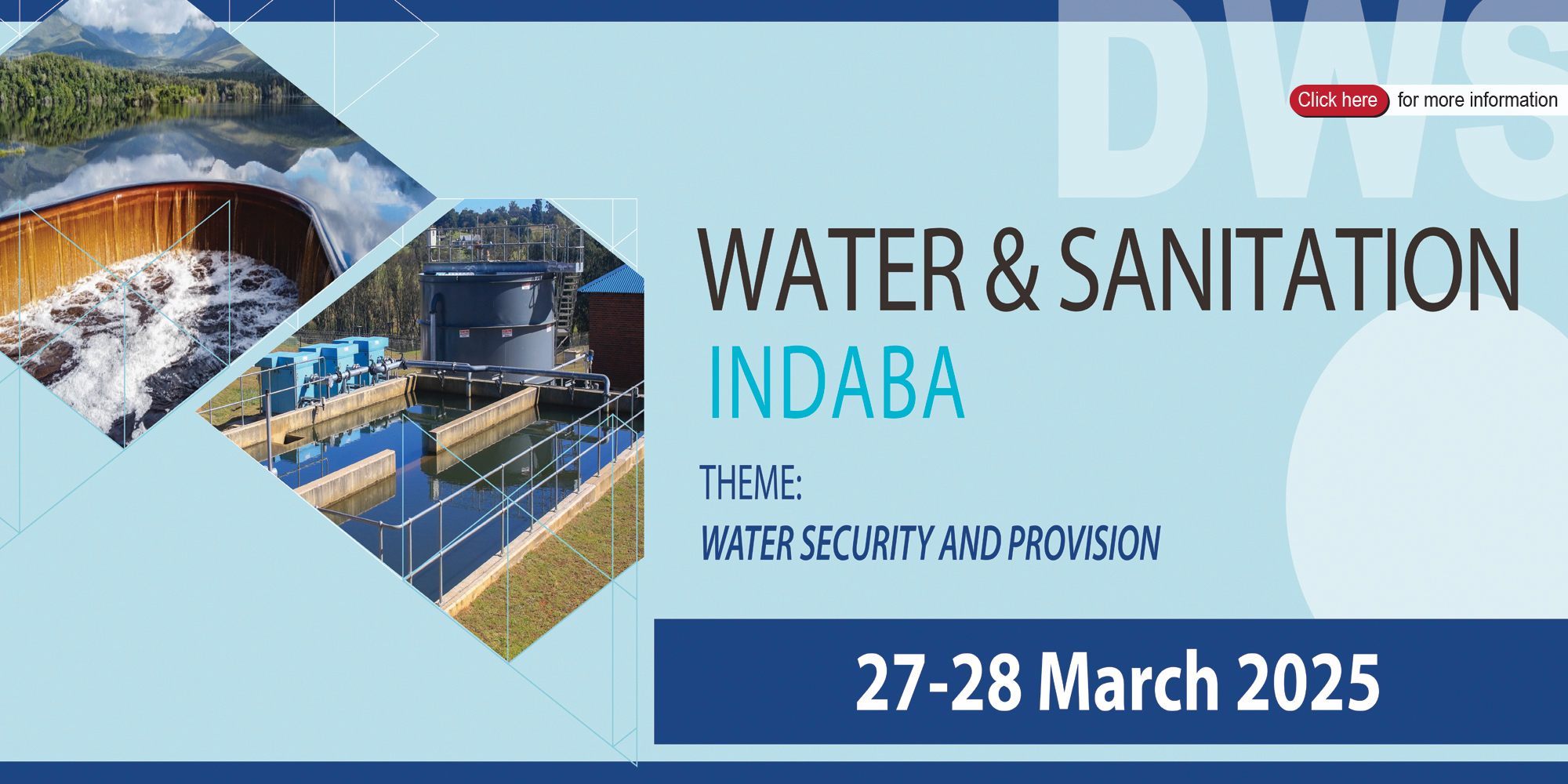 DWS

Click here for more information

WATER & SANITATION
INDABA

THEME:
WATER SECURITY AND PROVISION

27-28 March 2025